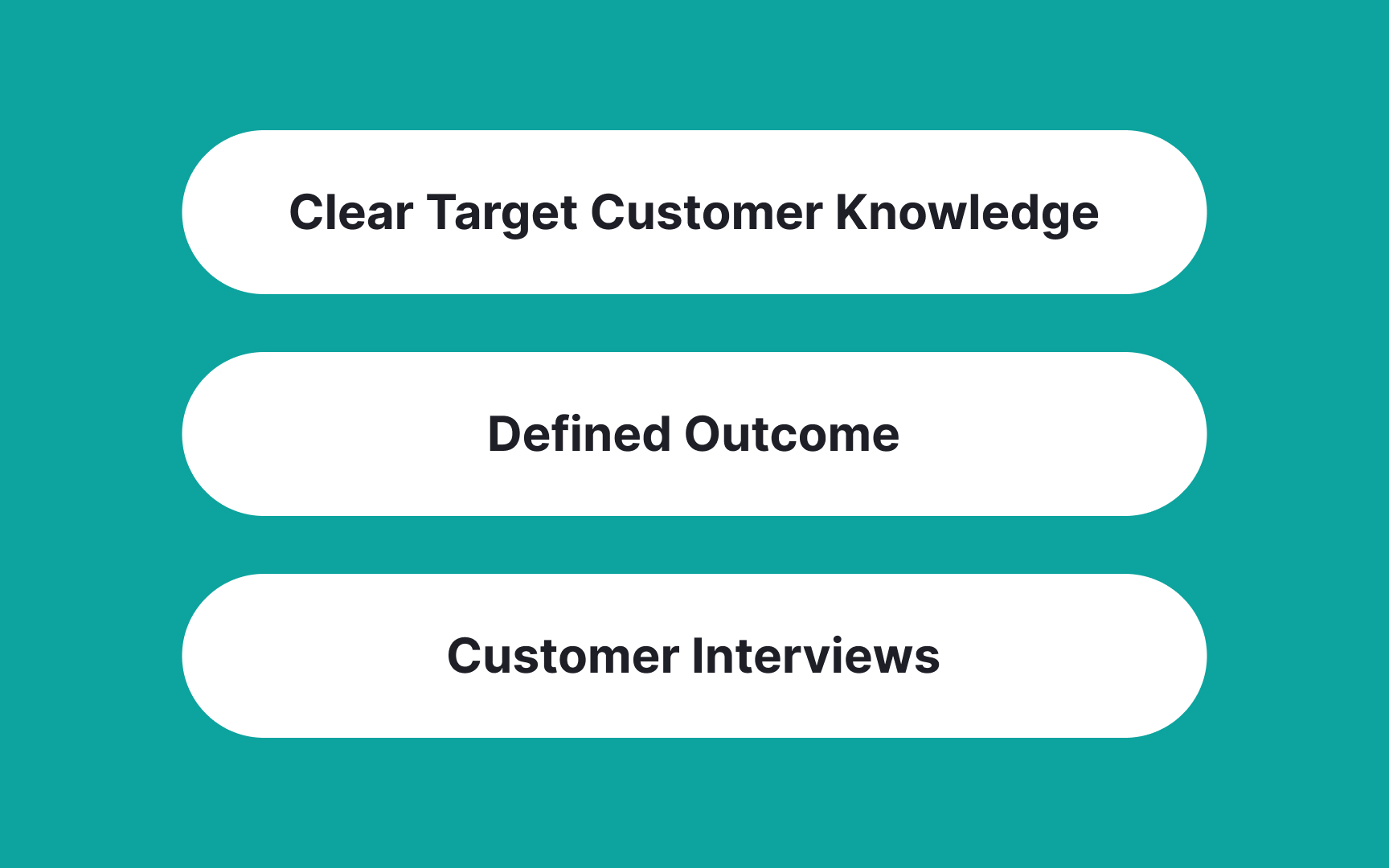 Clear Target Customer Knowledge

Defined Outcome

Customer Interviews